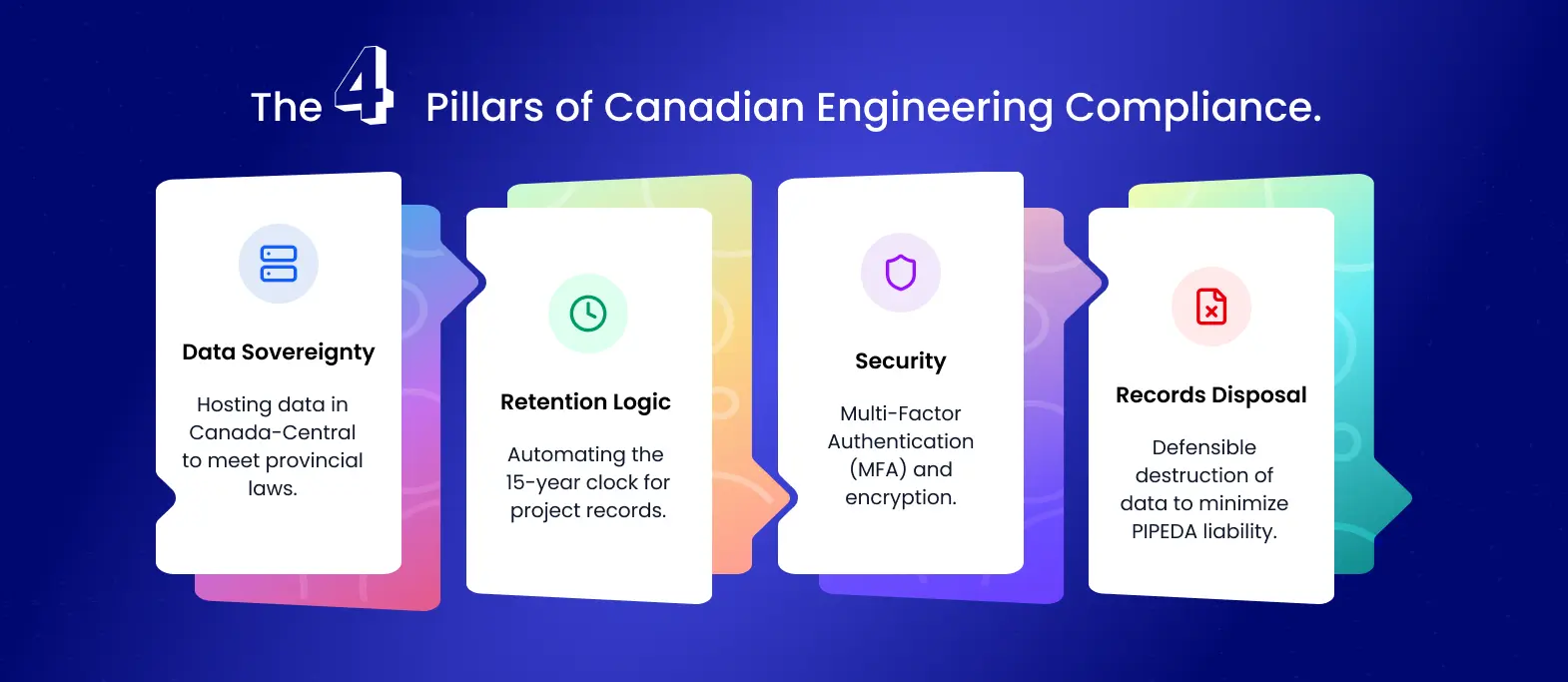 The 4 Pillars of Canadian Engineering Compliance.

Data Sovereignty

Hosting data in Canada-Central to meet provincial laws.

Retention Logic

Automating the 15-year clock for project records.

Security

Multi-Factor Authentication (MFA) and encryption.

Records Disposal

Defensible destruction of data to minimize PIPEDA liability.